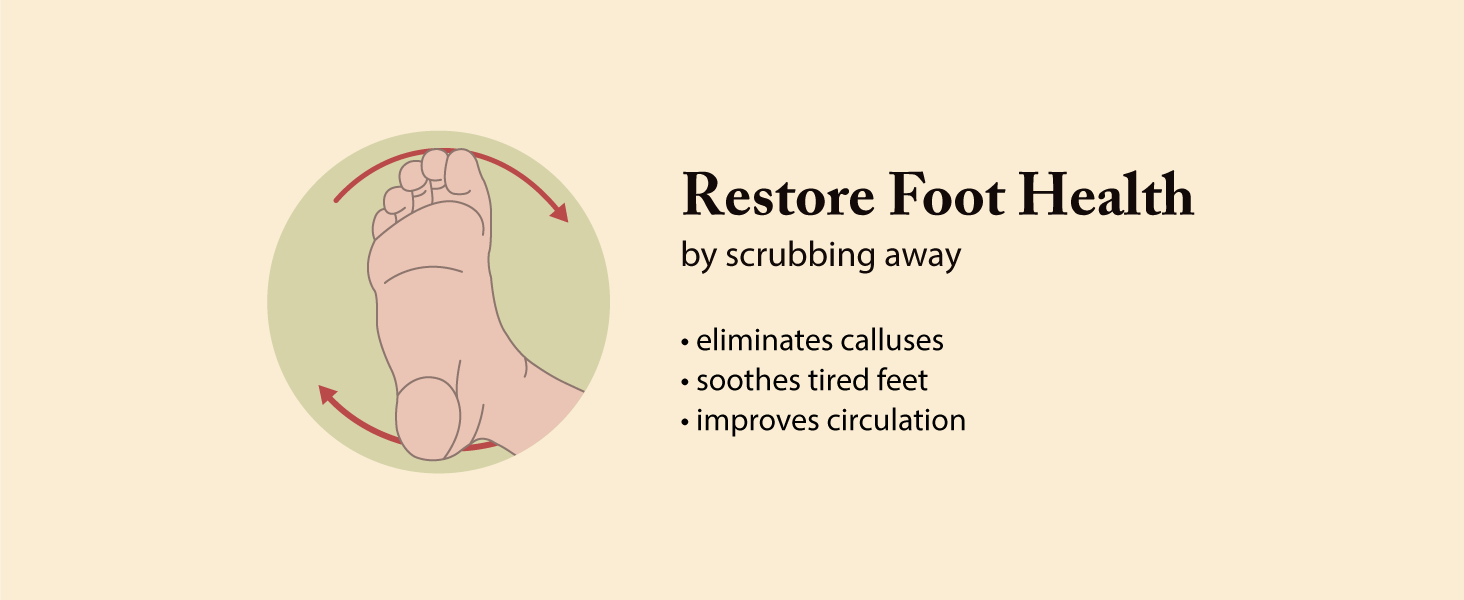 Restore Foot Health
by scrubbing away

• eliminates calluses
• soothes tired feet
• improves circulation